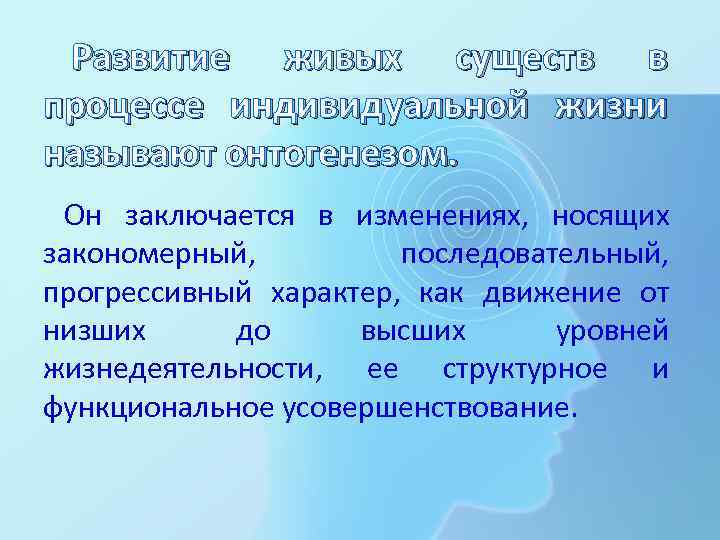 Развитие живых существ в процессе индивидуальной жизни называют онтогенезом.

Он заключается в изменениях, носящих закономерный, последовательный, прогрессивный характер, как движение от низших до высших уровней жизнедеятельности, ее структурное и функциональное усовершенствование.